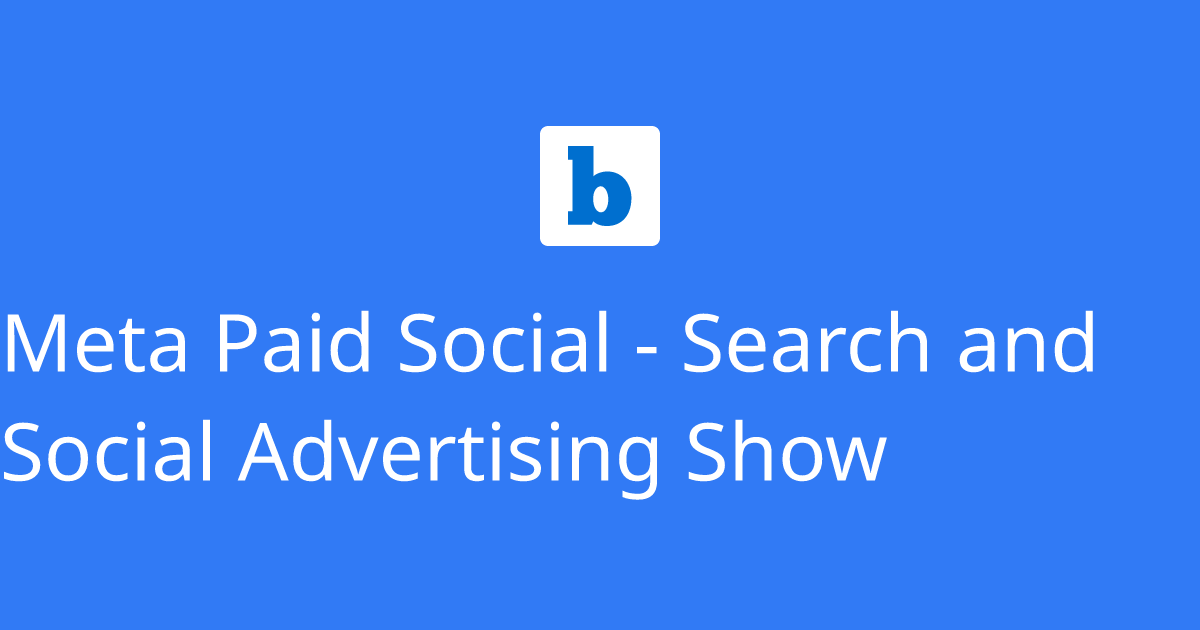 b

Meta Paid Social - Search and Social Advertising Show